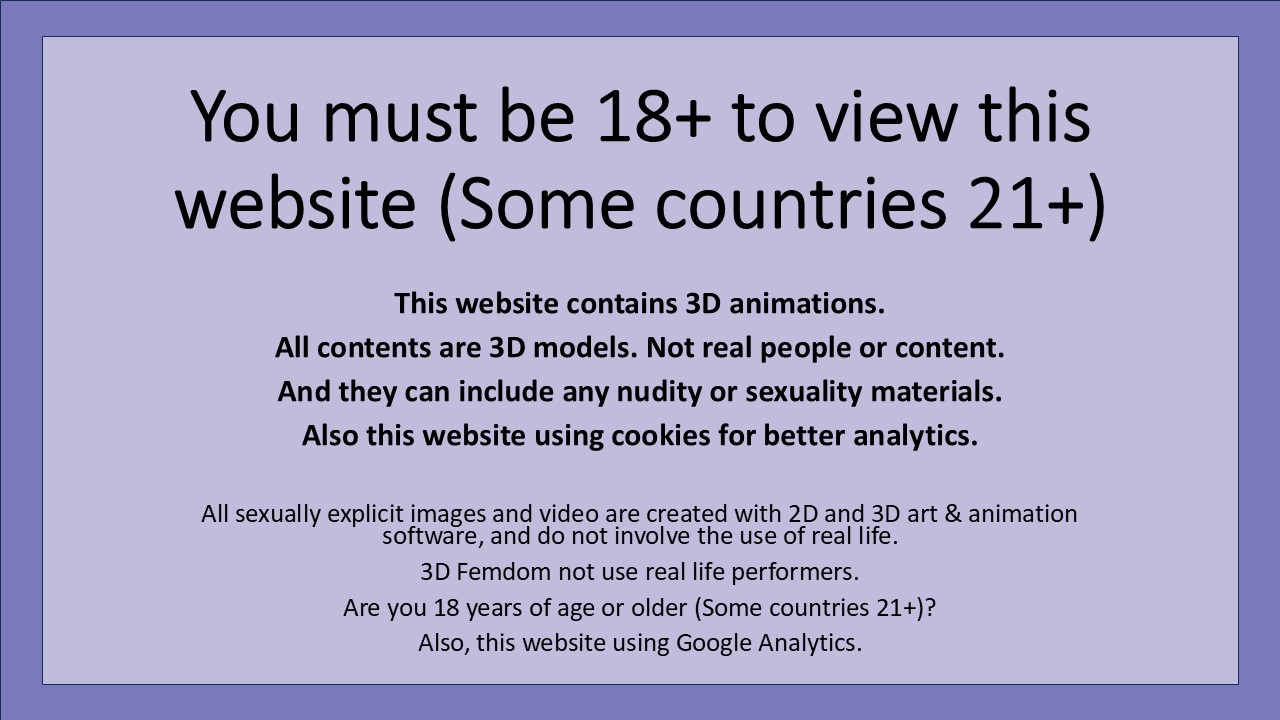 You must be 18+ to view this website (Some countries 21+)

This website contains 3D animations.
All contents are 3D models. Not real people or content.
And they can include any nudity or sexuality materials.
Also this website using cookies for better analytics.

All sexually explicit images and video are created with 2D and 3D art & animation software, and do not involve the use of real life.
3D Femdom not use real life performers.
Are you 18 years of age or older (Some countries 21+)?
Also, this website using Google Analytics.